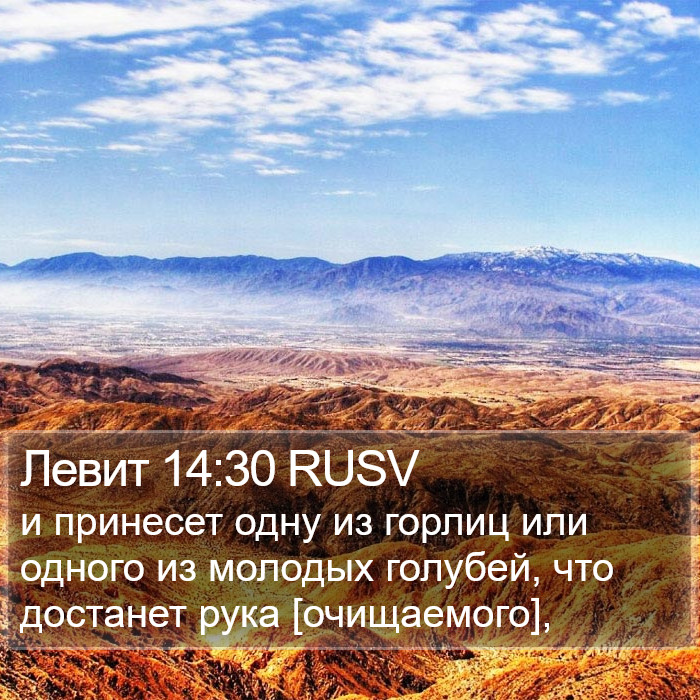 Левит 14:30 RUSV
и принесет одну из горлиц или одного из молодых голубей, что достанет рука [очищаемого],